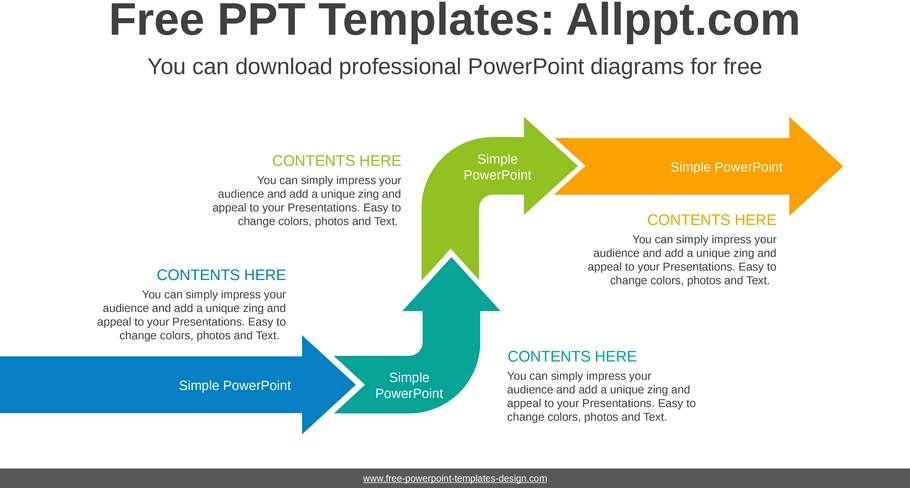 Free PPT Templates: Allppt.com

You can download professional PowerPoint diagrams for free

CONTENTS HERE

You can simply impress your audience and add a unique zing and appeal to your Presentations. Easy to change colors, photos and Text.

Simple PowerPoint

Simple PowerPoint

CONTENTS HERE

You can simply impress your audience and add a unique zing and appeal to your Presentations. Easy to change colors, photos and Text.

CONTENTS HERE

You can simply impress your audience and add a unique zing and appeal to your Presentations. Easy to change colors, photos and Text.

Simple PowerPoint

Simple PowerPoint

CONTENTS HERE

You can simply impress your audience and add a unique zing and appeal to your Presentations. Easy to change colors, photos and Text.

www.free-powerpoint-templates-design.com